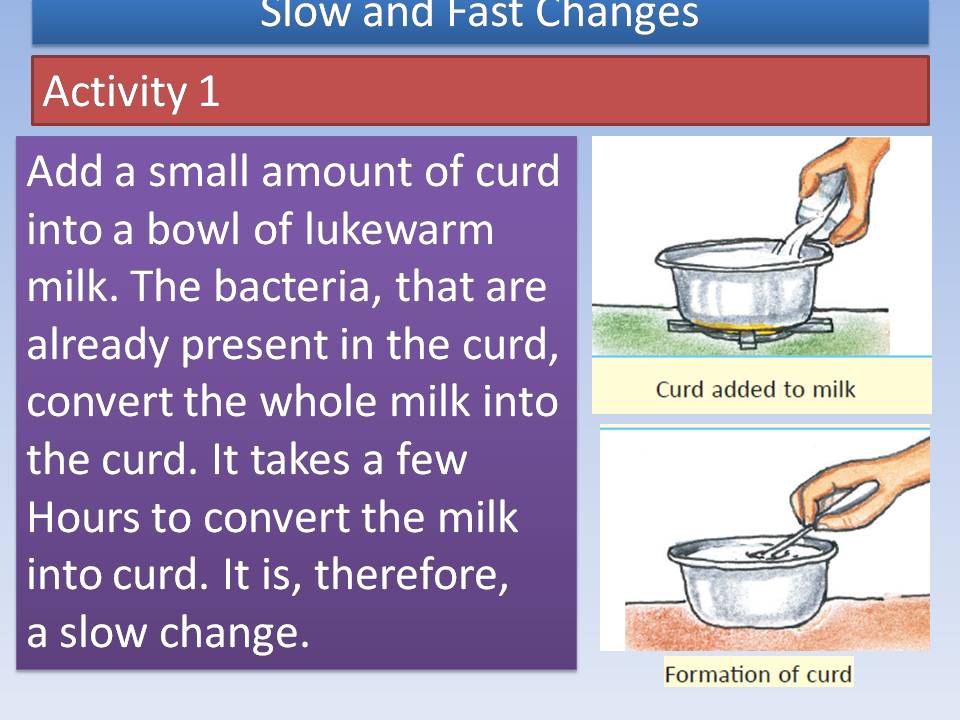 Slow and Fast Changes

Activity 1

Add a small amount of curd into a bowl of lukewarm milk. The bacteria, that are already present in the curd, convert the whole milk into the curd. It takes a few Hours to convert the milk into curd. It is, therefore, a slow change.

Curd added to milk

Formation of curd